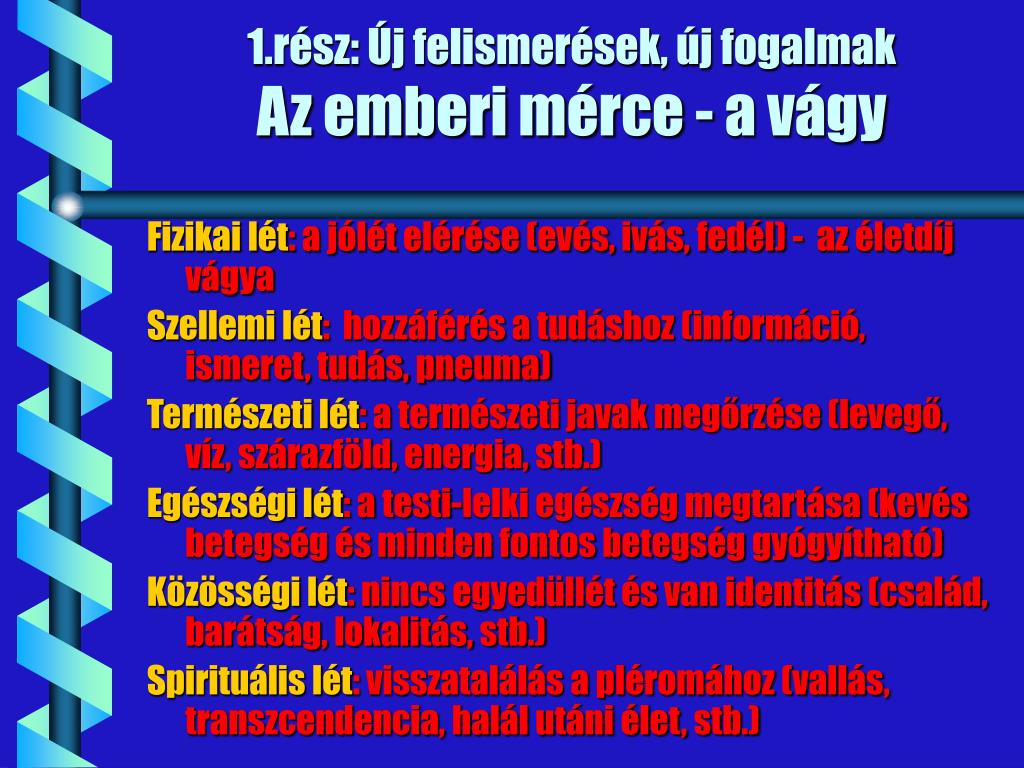 1.rész: Új felismerések, új fogalmak
Az emberi mérce - a vágy

Fizikai lét: a jólét elérése (evés, ivás, fedél) - az életdíj vágya

Szellemi lét: hozzáférés a tudáshoz (információ, ismeret, tudás, pneuma)

Természeti lét: a természeti javak megőrzése (levegő, víz, szárazföld, energia, stb.)

Egészségi lét: a testi-lelki egészség megtartása (kevés betegség és minden fontos betegség gyógyítható)

Közösségi lét: nincs egyedüllét és van identitás (család, barátság, lokalitás, stb.)

Spirituális lét: visszatalálás a plérómához (vallás, transzcendencia, halál utáni élet, stb.)